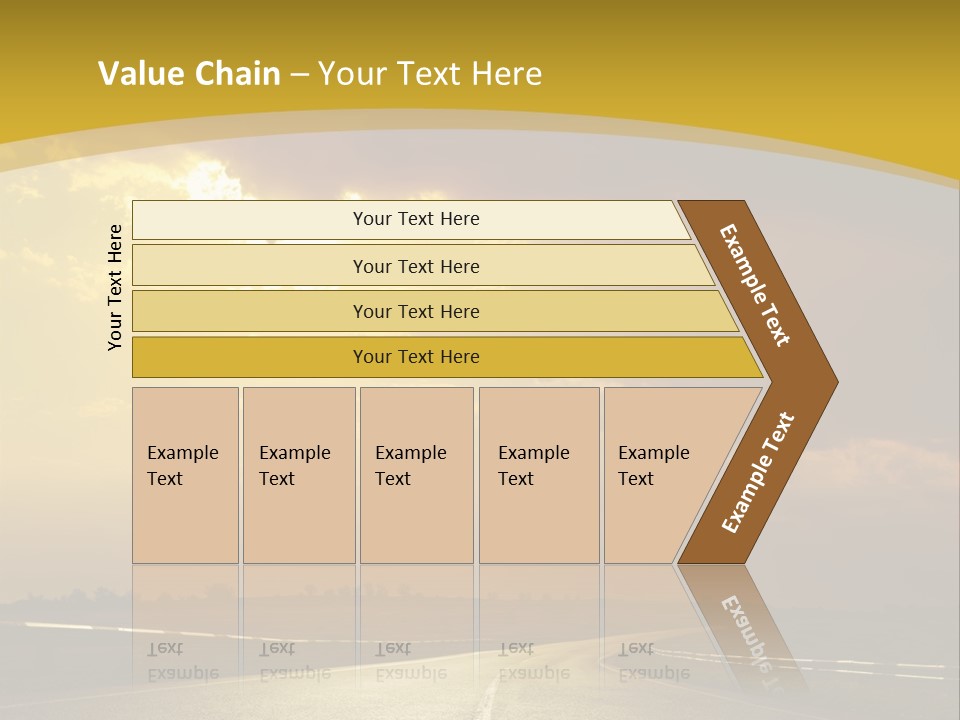 Value Chain – Your Text Here

Your Text Here

Your Text Here

Your Text Here

Your Text Here

Your Text Here

Example Text

Example Text

Example Text

Example Text

Example Text

Example Text

Example Text